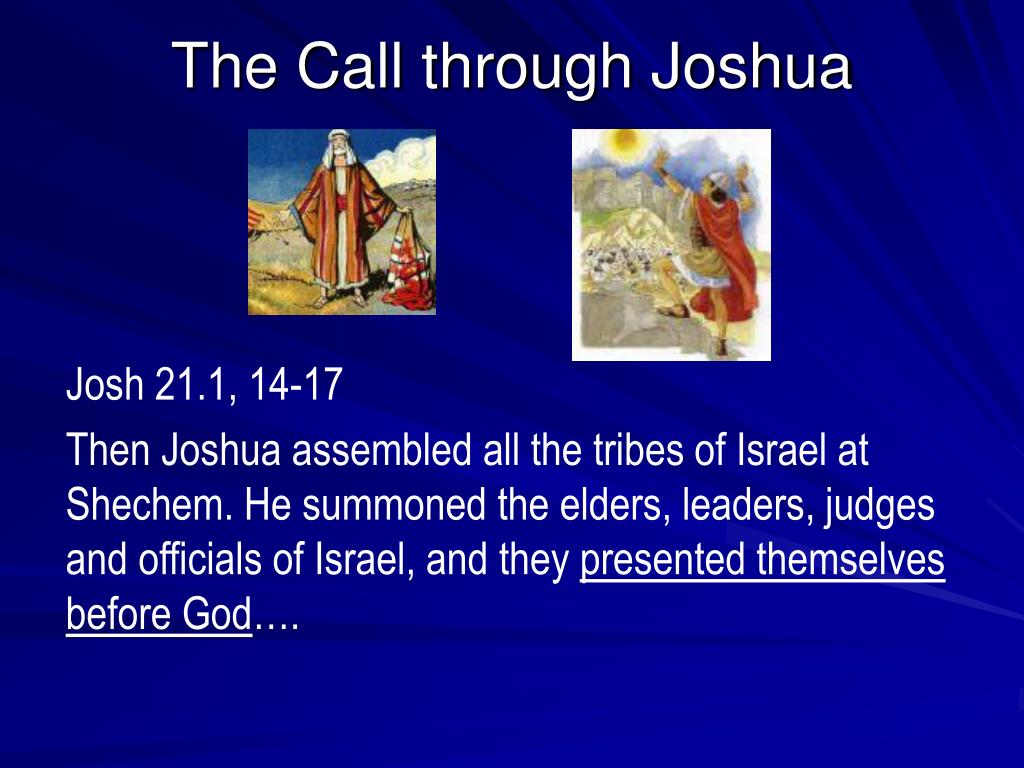 The Call through Joshua

Josh 21.1, 14-17

Then Joshua assembled all the tribes of Israel at Shechem. He summoned the elders, leaders, judges and officials of Israel, and they presented themselves before God….